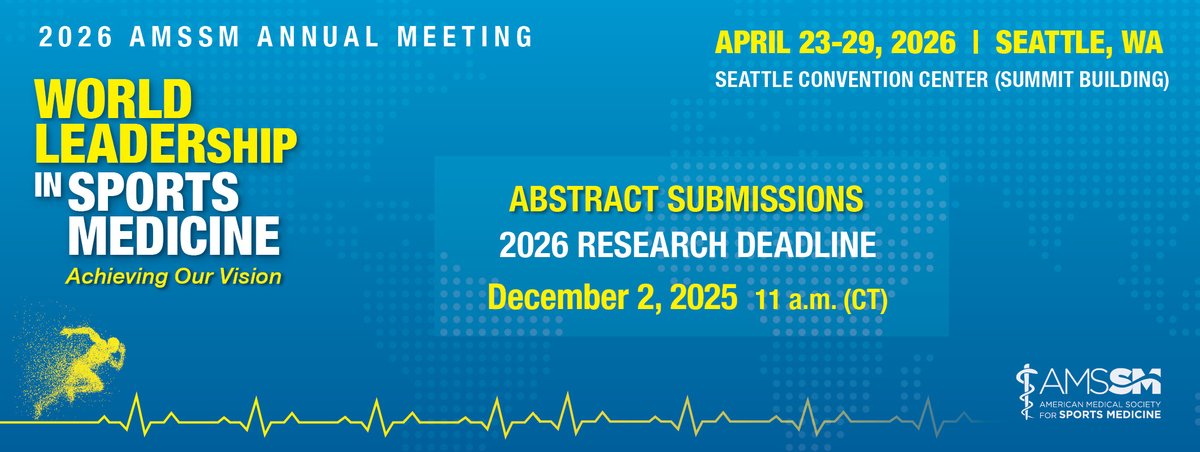 2026 AMSSM ANNUAL MEETING

WORLD LEADERSHIP IN SPORTS MEDICINE
Achieving Our Vision

APRIL 23-29, 2026 | SEATTLE, WA
SEATTLE CONVENTION CENTER (SUMMIT BUILDING)

ABSTRACT SUBMISSIONS
2026 RESEARCH DEADLINE
December 2, 2025 11 a.m. (CT)

AMSSM
AMERICAN MEDICAL SOCIETY FOR SPORTS MEDICINE